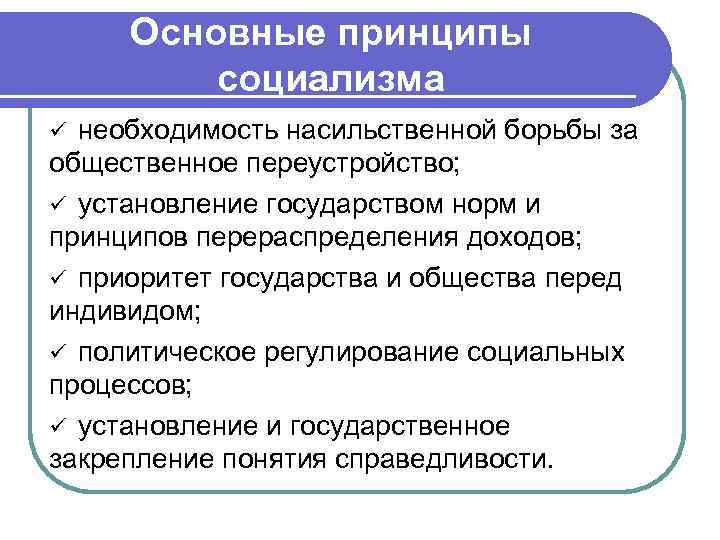 Основные принципы социализма

✓ необходимость насильственной борьбы за общественное переустройство;

✓ установление государством норм и принципов перераспределения доходов;

✓ приоритет государства и общества перед индивидом;

✓ политическое регулирование социальных процессов;

✓ установление и государственное закрепление понятия справедливости.